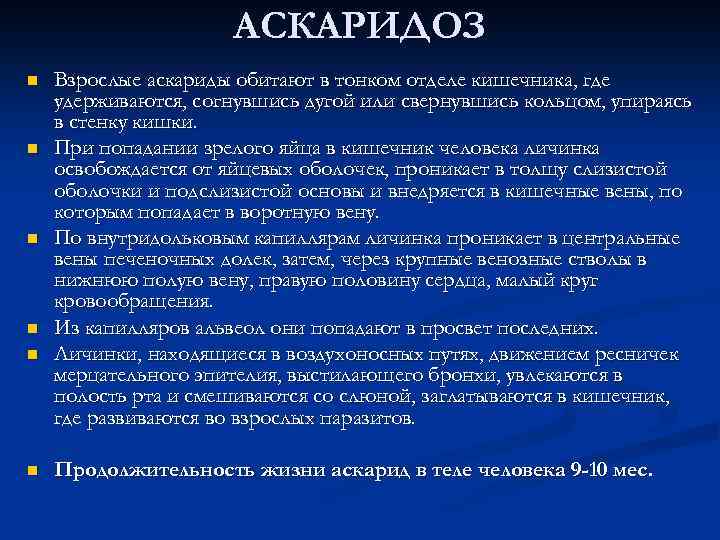 АСКАРИДОЗ

Взрослые аскариды обитают в тонком отделе кишечника, где удерживаются, согнувшись дугой или свернувшись кольцом, упираясь в стенку кишки.

При попадании зрелого яйца в кишечник человека личинка освобождается от яйцевых оболочек, проникает в толщу слизистой оболочки и подслизистой основы и внедряется в кишечные вены, по которым попадает в воротную вену.

По внутридольковым капиллярам личинка проникает в центральные вены печеночных долек, затем, через крупные венозные стволы в нижнюю полую вену, правую половину сердца, малый круг кровообращения.

Из капилляров альвеол они попадают в просвет последних.

Личинки, находящиеся в воздухоносных путях, движением ресничек мерцательного эпителия, выстилающего бронхи, увлекаются в полость рта и смешиваются со слюной, заглатываются в кишечник, где развиваются во взрослых паразитов.

Продолжительность жизни аскарид в теле человека 9-10 мес.